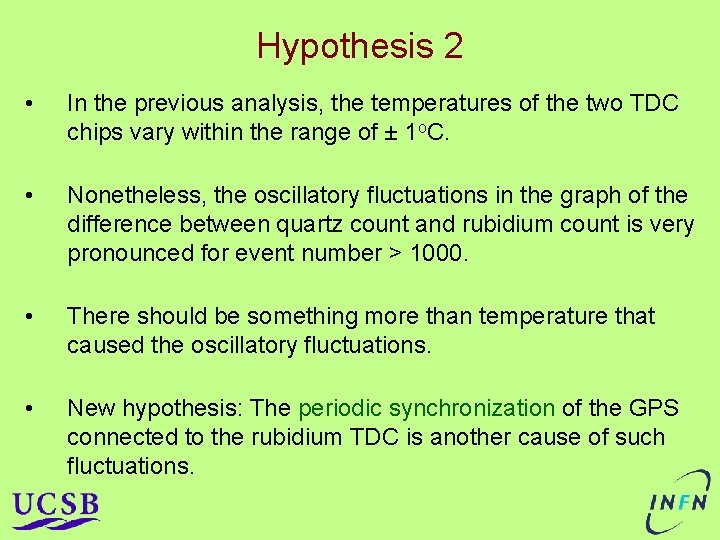 Hypothesis 2

• In the previous analysis, the temperatures of the two TDC chips vary within the range of ± 1°C.

• Nonetheless, the oscillatory fluctuations in the graph of the difference between quartz count and rubidium count is very pronounced for event number > 1000.

• There should be something more than temperature that caused the oscillatory fluctuations.

• New hypothesis: The periodic synchronization of the GPS connected to the rubidium TDC is another cause of such fluctuations.

UCSB

INFN